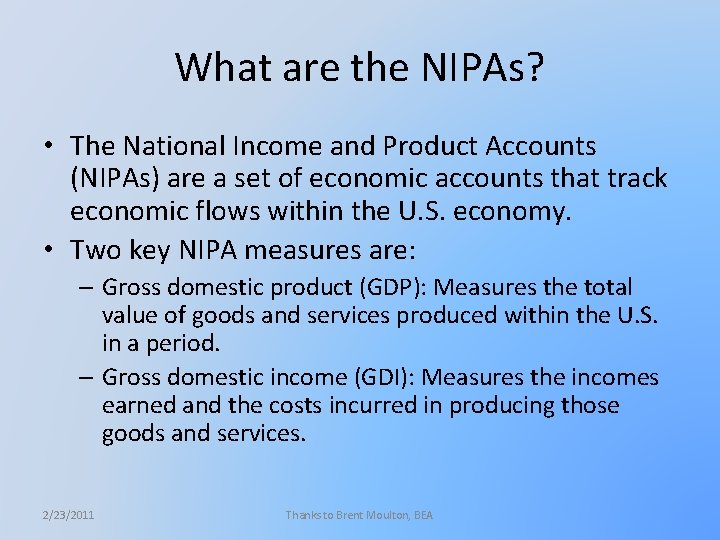 What are the NIPAs?

• The National Income and Product Accounts (NIPAs) are a set of economic accounts that track economic flows within the U.S. economy.

• Two key NIPA measures are:

– Gross domestic product (GDP): Measures the total value of goods and services produced within the U.S. in a period.

– Gross domestic income (GDI): Measures the incomes earned and the costs incurred in producing those goods and services.

2/23/2011

Thanks to Brent Moulton, BEA